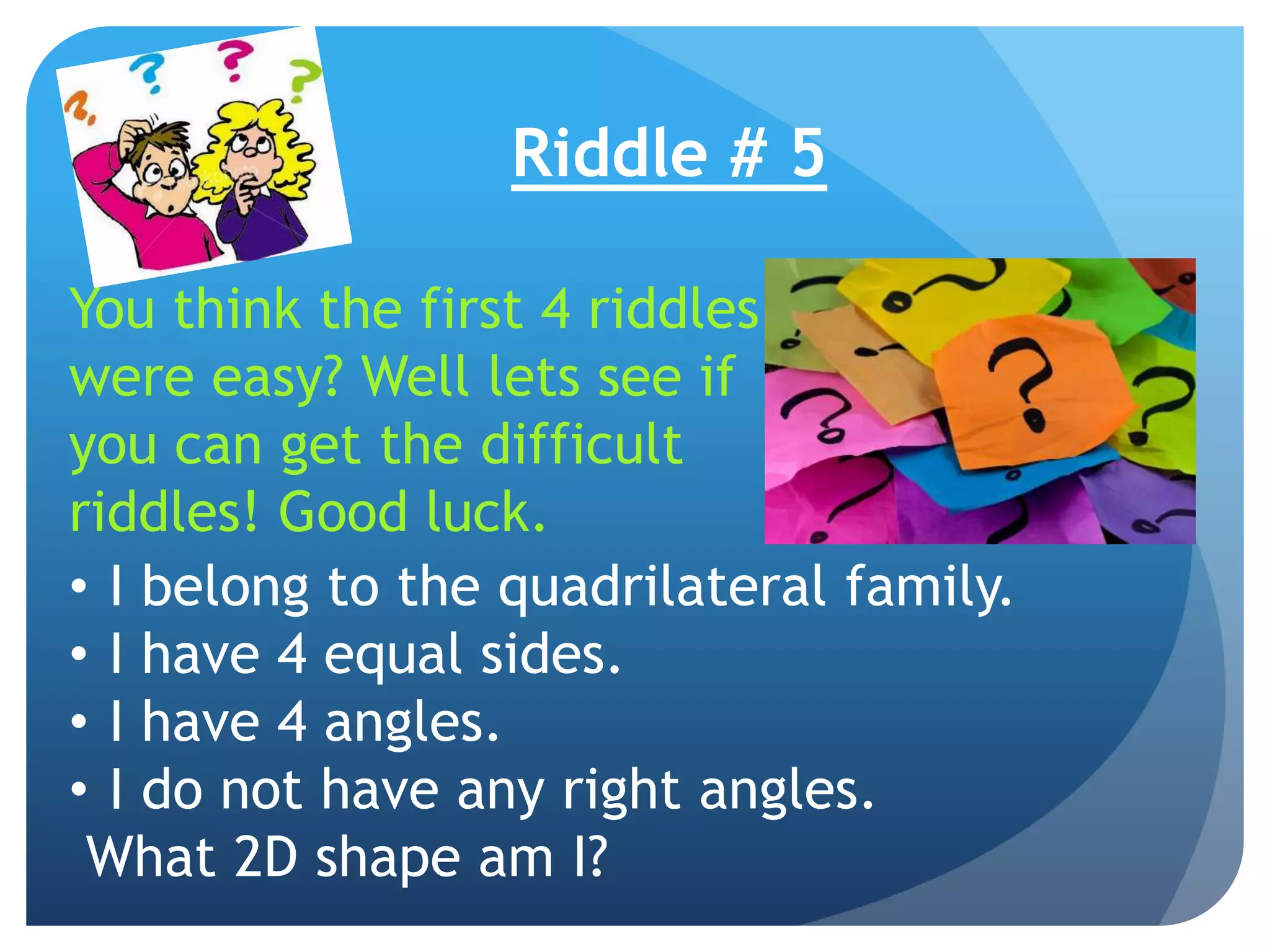 Riddle # 5

You think the first 4 riddles were easy? Well lets see if you can get the difficult riddles! Good luck.

• I belong to the quadrilateral family.
• I have 4 equal sides.
• I have 4 angles.
• I do not have any right angles.
What 2D shape am I?